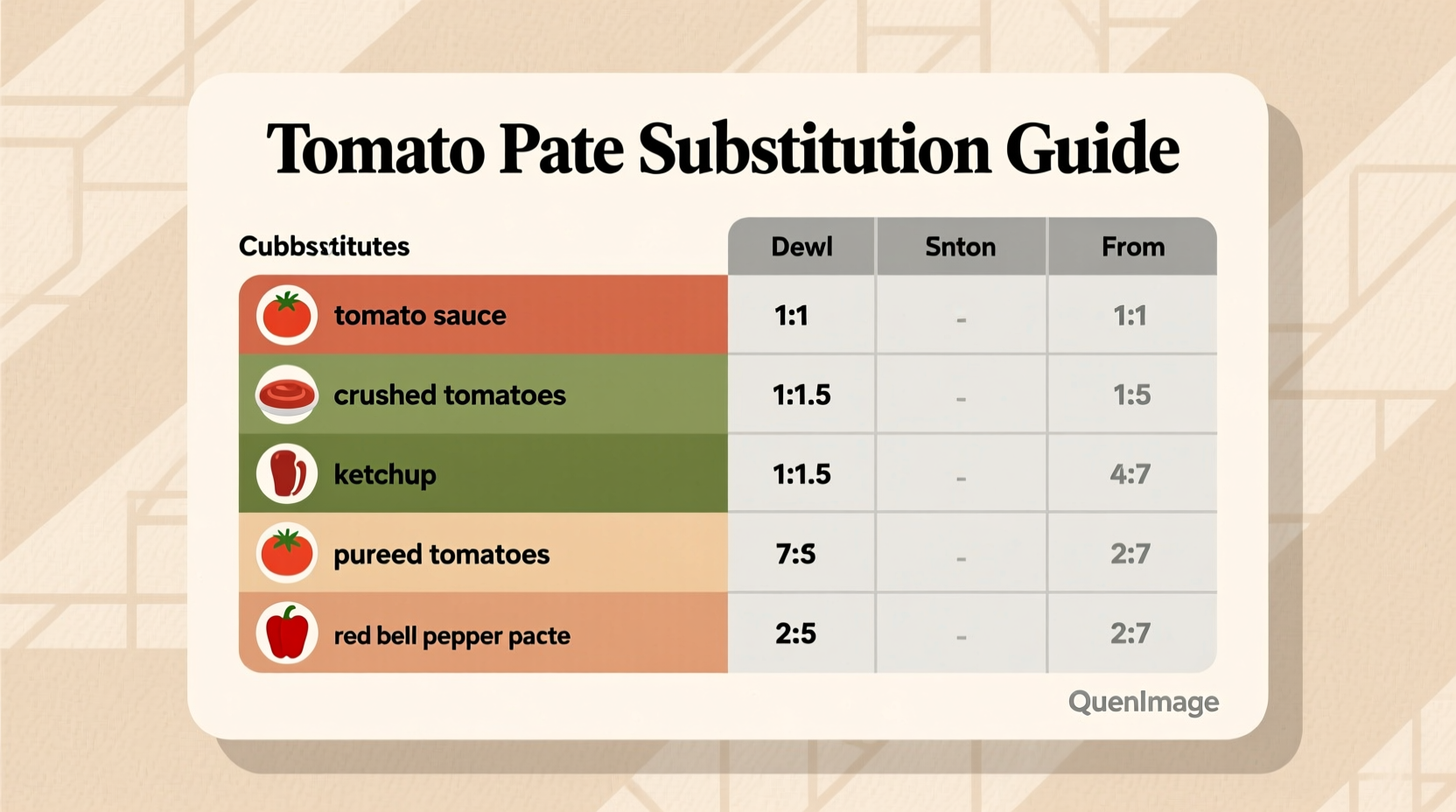 Tomato Pate Substitution Guide

| Cubbsstitutes | Dewl | Snton | From |
|---|---|---|---|
| tomato sauce | 1:1 | - | 1:1 |
| crushed tomatoes | 1:1.5 | - | 1:5 |
| ketchup | 1:1.5 | - | 4:7 |
| pureed tomatoes | 7:5 | - | 2:7 |
| red bell pepper pacte | 2:5 | - | 2:7 |

QuenImage